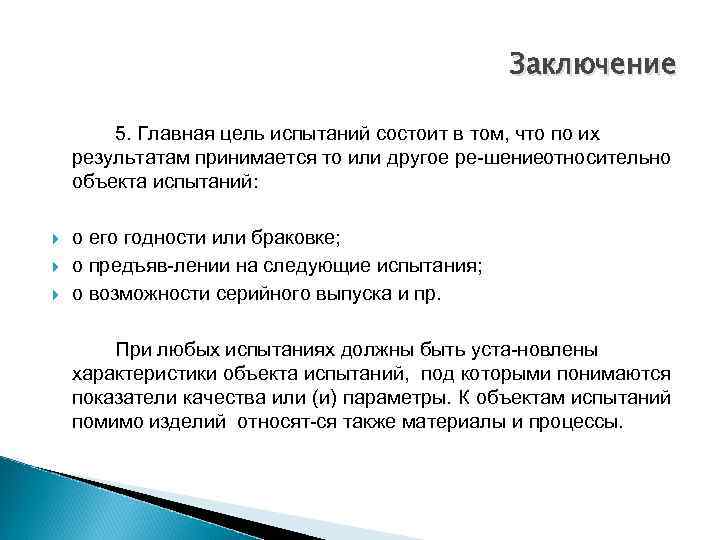 Заключение

5. Главная цель испытаний состоит в том, что по их результатам принимается то или другое ре-шениеотносительно объекта испытаний:

о его годности или браковке;
о предъяв-лении на следующие испытания;
о возможности серийного выпуска и пр.

При любых испытаниях должны быть уста-новлены характеристики объекта испытаний, под которыми понимаются показатели качества или (и) параметры. К объектам испытаний помимо изделий относят-ся также материалы и процессы.